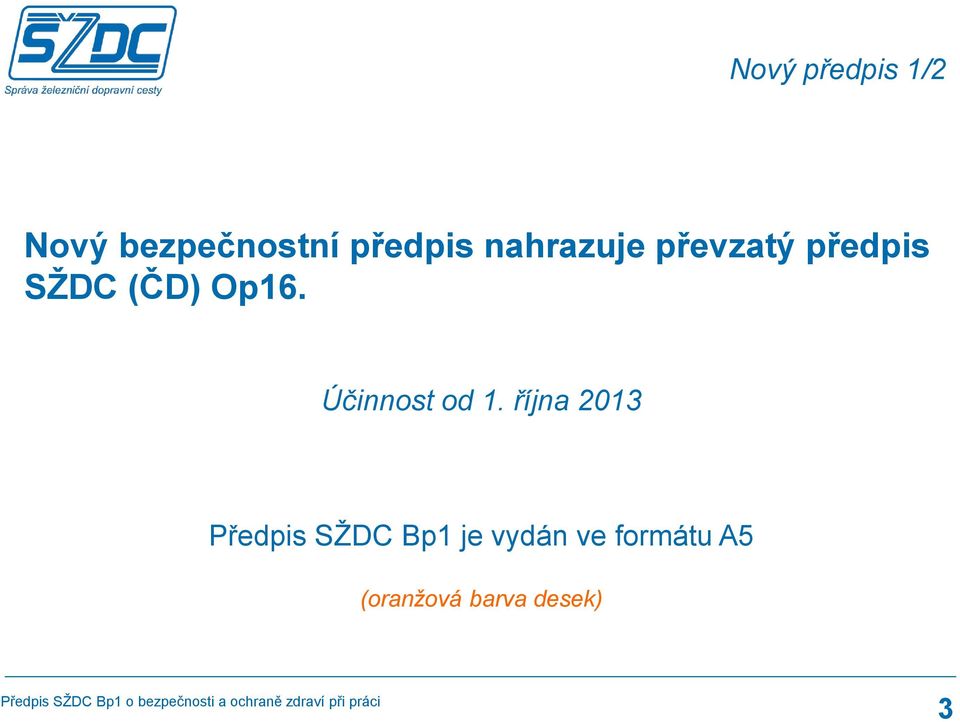 SŽDC
Správa železniční dopravní cesty

Nový předpis 1/2

Nový bezpečnostní předpis nahrazuje převzatý předpis SŽDC (ČD) Op16.

Účinnost od 1. října 2013

Předpis SŽDC Bp1 je vydán ve formátu A5

(oranžová barva desek)

Předpis SŽDC Bp1 o bezpečnosti a ochraně zdraví při práci

3